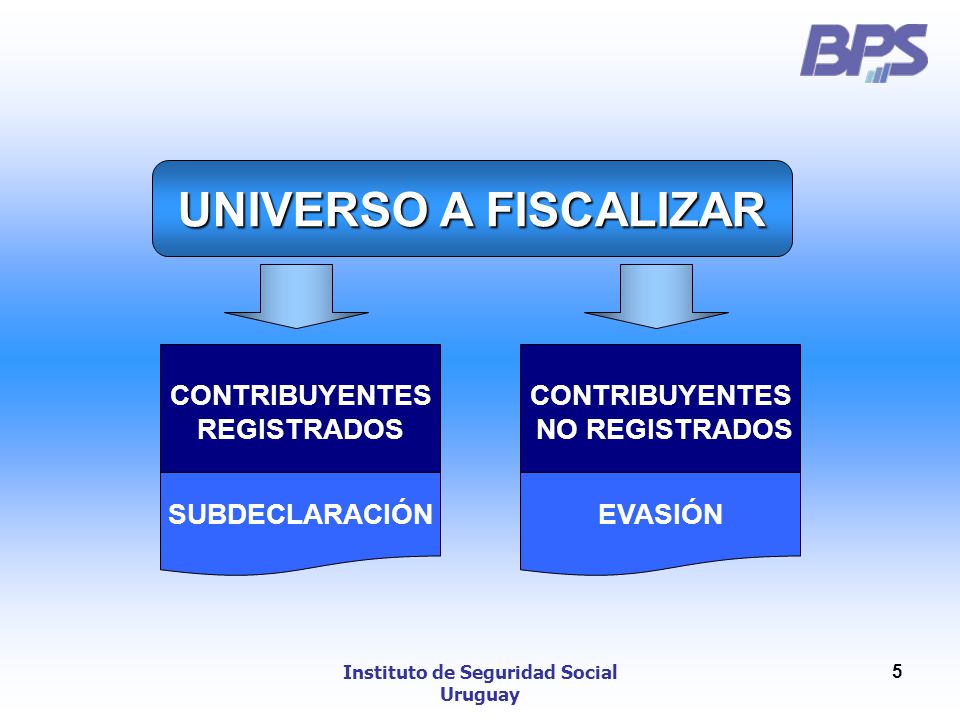 BPS

UNIVERSO A FISCALIZAR

CONTRIBUYENTES REGISTRADOS

SUBDECLARACIÓN

CONTRIBUYENTES NO REGISTRADOS

EVASIÓN

Instituto de Seguridad Social
Uruguay

5